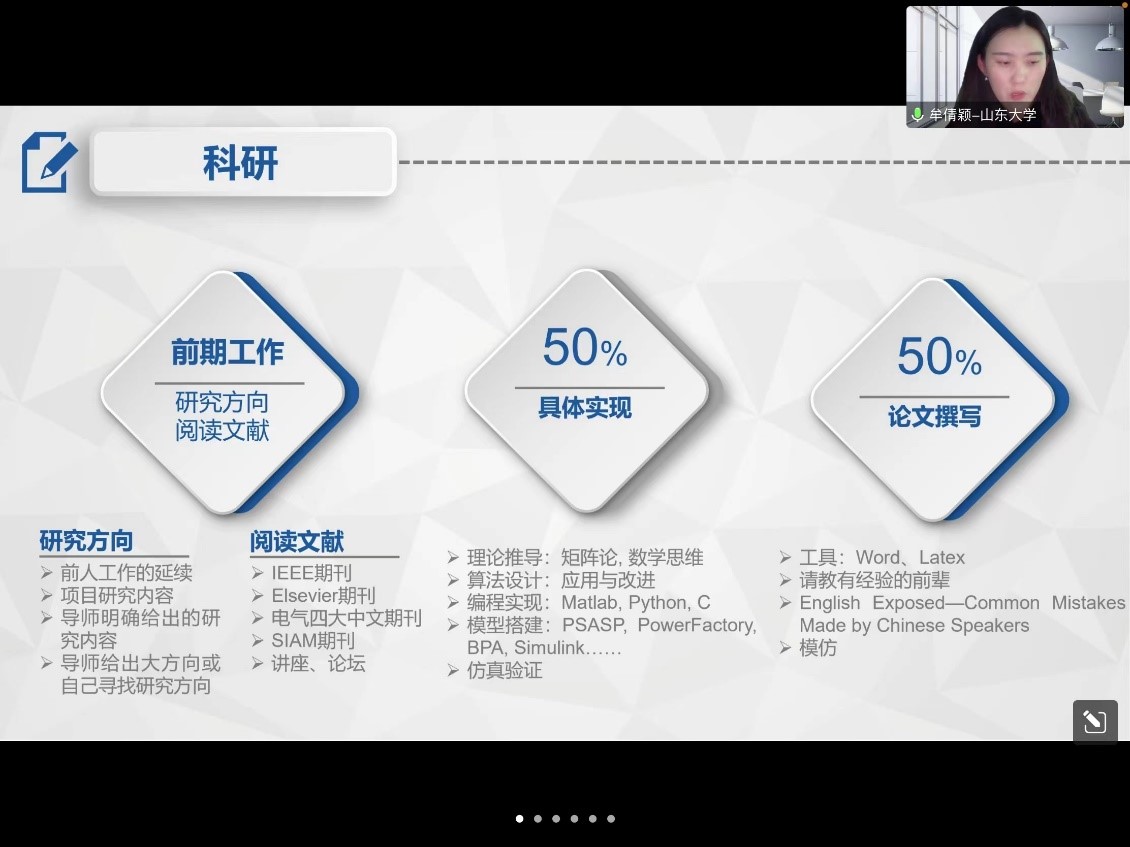 牟倩颖–山东大学

科研

前期工作
研究方向
阅读文献

50%
具体实现

50%
论文撰写

研究方向
➢ 前人工作的延续
➢ 项目研究内容
➢ 导师明确给出的研究内容
➢ 导师给出大方向或自己寻找研究方向

阅读文献
➢ IEEE期刊
➢ Elsevier期刊
➢ 电气四大中文期刊
➢ SIAM期刊
➢ 讲座、论坛

➢ 理论推导：矩阵论, 数学思维
➢ 算法设计：应用与改进
➢ 编程实现：Matlab, Python, C
➢ 模型搭建：PSASP, PowerFactory, BPA, Simulink……
➢ 仿真验证

➢ 工具：Word、Latex
➢ 请教有经验的前辈
➢ English Exposed—Common Mistakes Made by Chinese Speakers
➢ 模仿